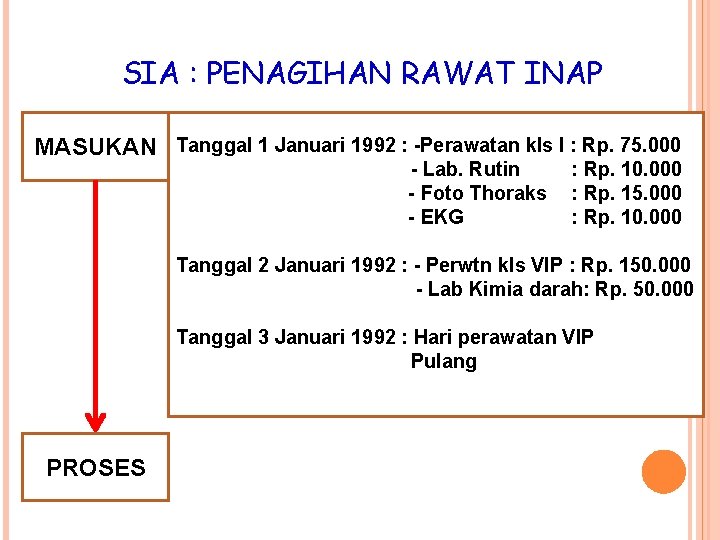 SIA : PENAGIHAN RAWAT INAP

MASUKAN

Tanggal 1 Januari 1992 : -Perawatan kls I : Rp. 75.000
- Lab. Rutin : Rp. 10.000
- Foto Thoraks : Rp. 15.000
- EKG : Rp. 10.000

Tanggal 2 Januari 1992 : - Perwtn kls VIP : Rp. 150.000
- Lab Kimia darah: Rp. 50.000

Tanggal 3 Januari 1992 : Hari perawatan VIP
Pulang

PROSES